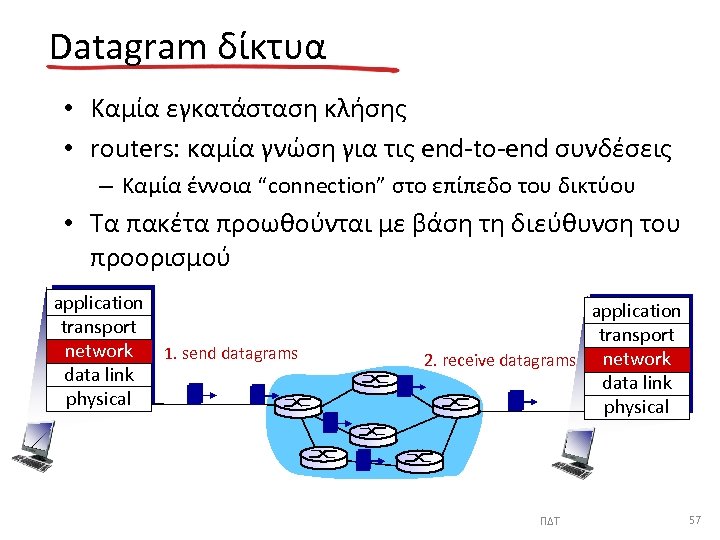 Datagram δίκτυα

• Καμία εγκατάσταση κλήσης
• routers: καμία γνώση για τις end-to-end συνδέσεις
  – Καμία έννοια “connection” στο επίπεδο του δικτύου
• Τα πακέτα προωθούνται με βάση τη διεύθυνση του προορισμού

application
transport
network
data link
physical

1. send datagrams

2. receive datagrams

application
transport
network
data link
physical

ΠΔΤ

57